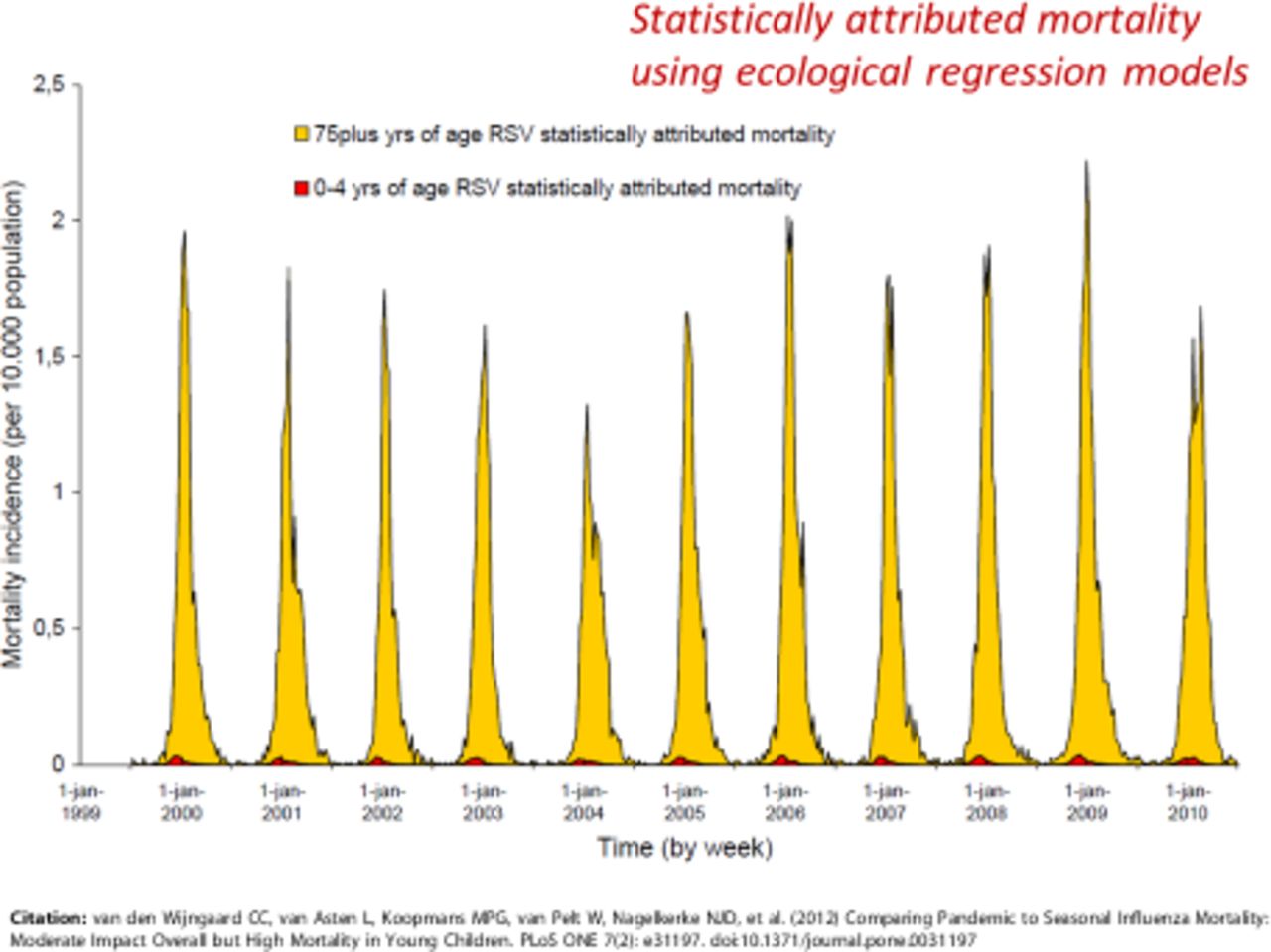 Statistically attributed mortality using ecological regression models

75plus yrs of age RSV statistically attributed mortality

0-4 yrs of age RSV statistically attributed mortality

Mortality incidence (per 10.000 population)

2,5
2
1,5
1
0,5
0

1-jan-1999
1-jan-2000
1-jan-2001
1-jan-2002
1-jan-2003
1-jan-2004
1-jan-2005
1-jan-2006
1-jan-2007
1-jan-2008
1-jan-2009
1-jan-2010

Time (by week)

Citation: van den Wijngaard CC, van Asten L, Koopmans MPG, van Pelt W, Nagelkerke NJD, et al. (2012) Comparing Pandemic to Seasonal Influenza Mortality: Moderate Impact Overall but High Mortality in Young Children. PLoS ONE 7(2): e31197. doi:10.1371/journal.pone.0031197